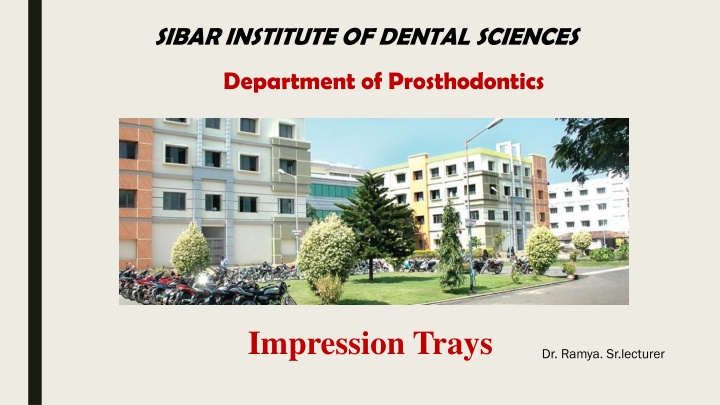 SIBAR INSTITUTE OF DENTAL SCIENCES

Department of Prosthodontics

Impression Trays

Dr. Ramya. Sr.lecturer